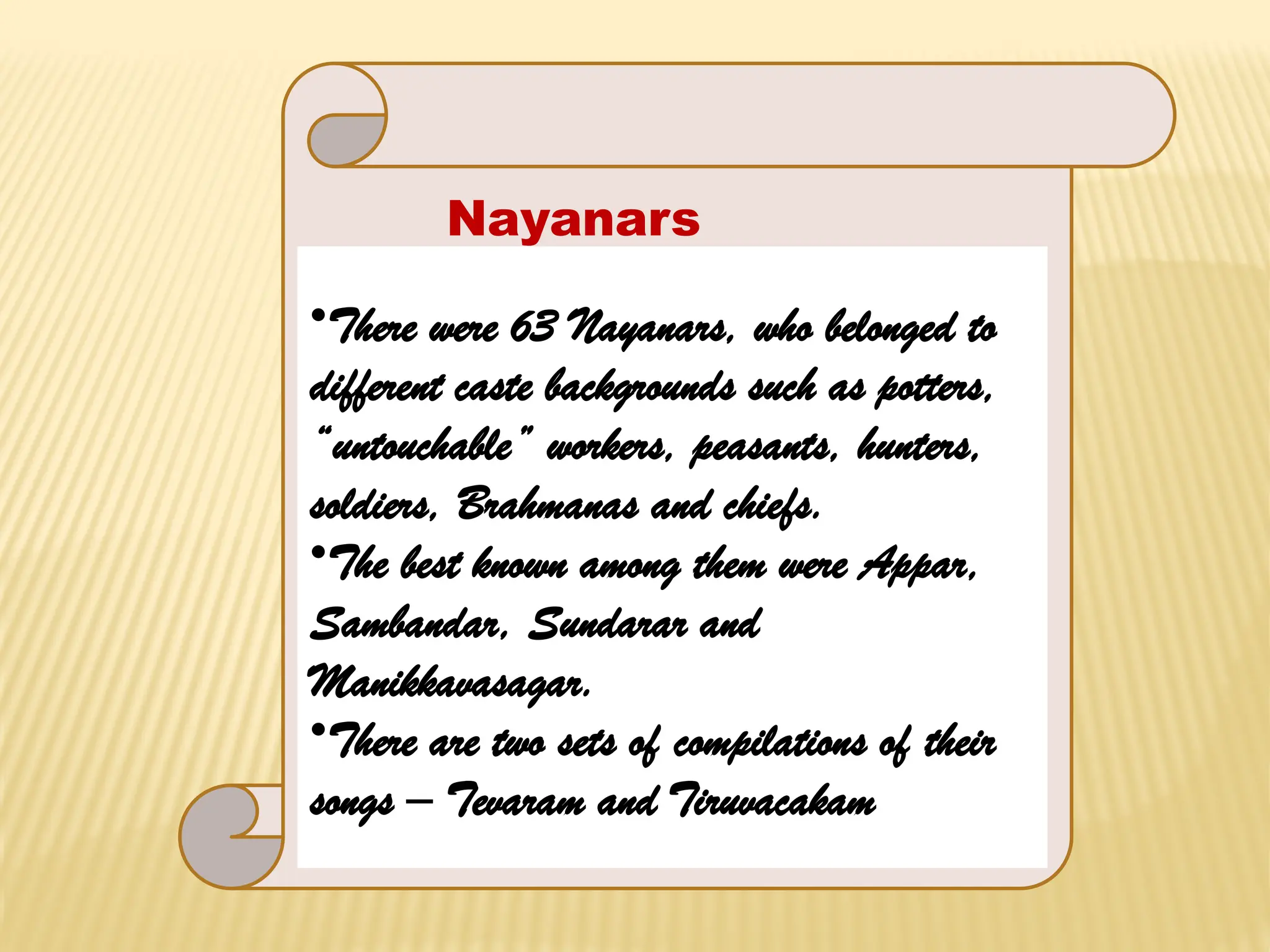 Nayanars

•There were 63 Nayanars, who belonged to different caste backgrounds such as potters, "untouchable" workers, peasants, hunters, soldiers, Brahmanas and chiefs.
•The best known among them were Appar, Sambandar, Sundarar and Manikkavasagar.
•There are two sets of compilations of their songs – Tevaram and Tiruvacakam